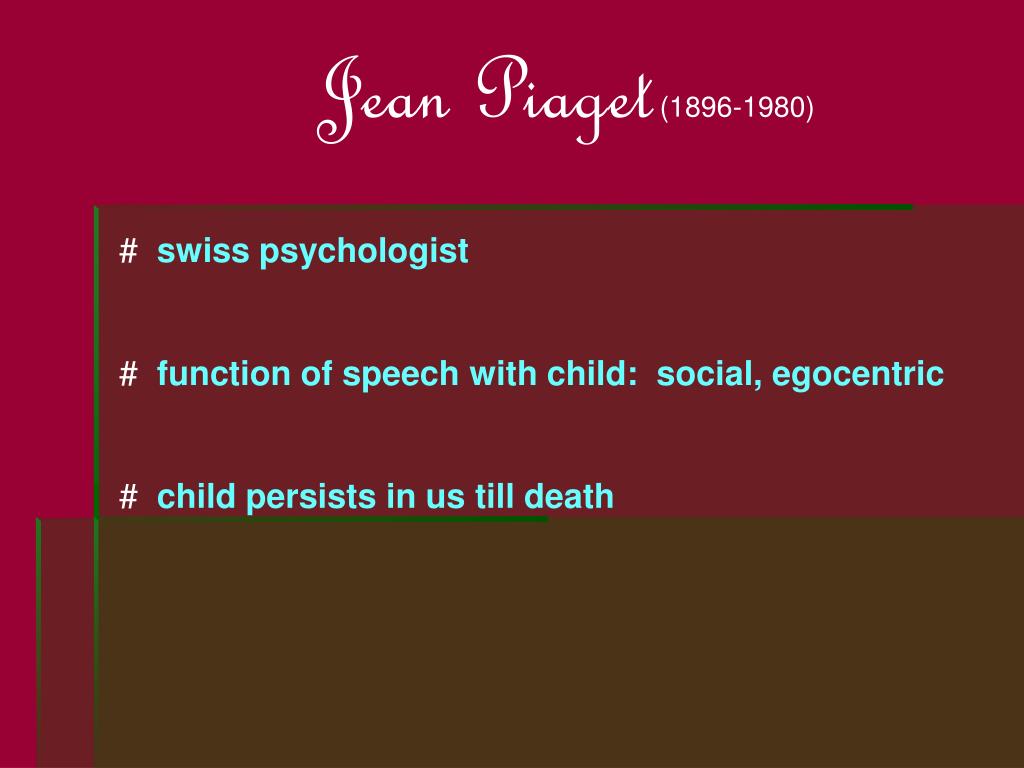 Jean Piaget (1896-1980)

# swiss psychologist

# function of speech with child: social, egocentric

# child persists in us till death